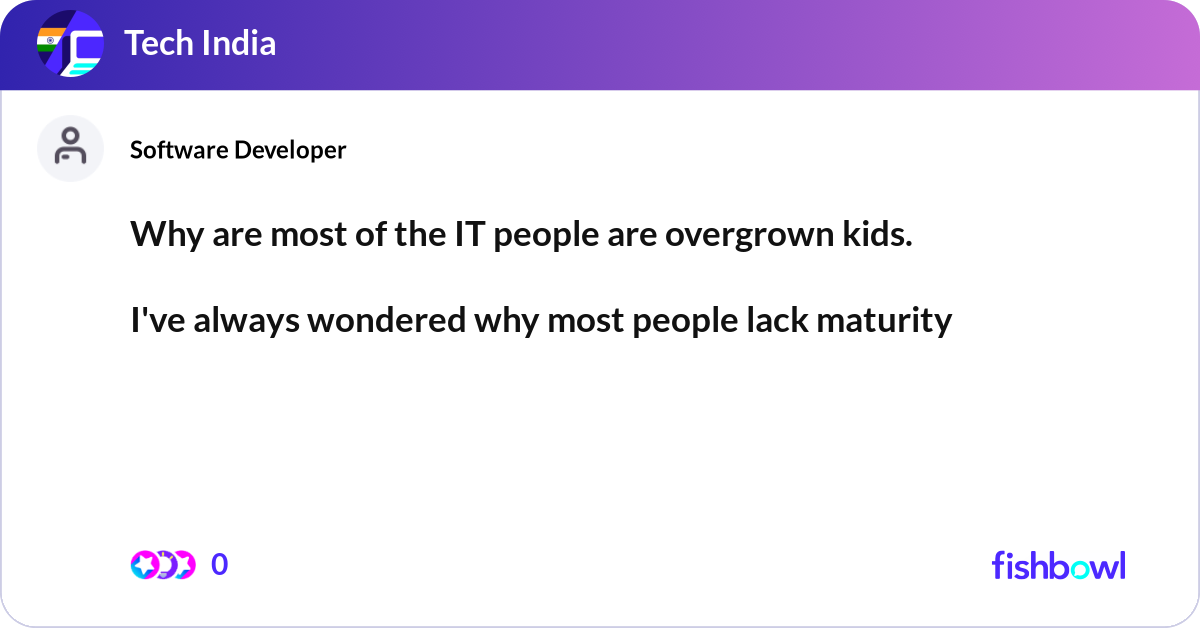 Tech India

Software Developer

Why are most of the IT people are overgrown kids.

I've always wondered why most people lack maturity

0

fishbowl